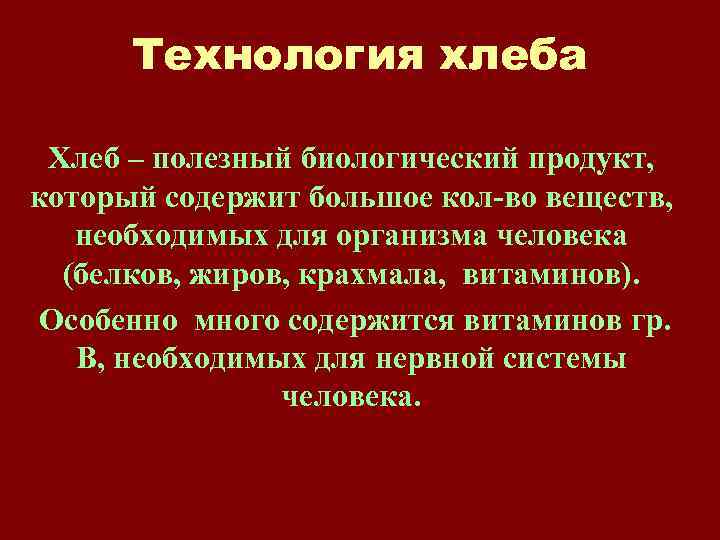 Технология хлеба

Хлеб – полезный биологический продукт, который содержит большое кол-во веществ, необходимых для организма человека (белков, жиров, крахмала, витаминов).

Особенно много содержится витаминов гр. В, необходимых для нервной системы человека.